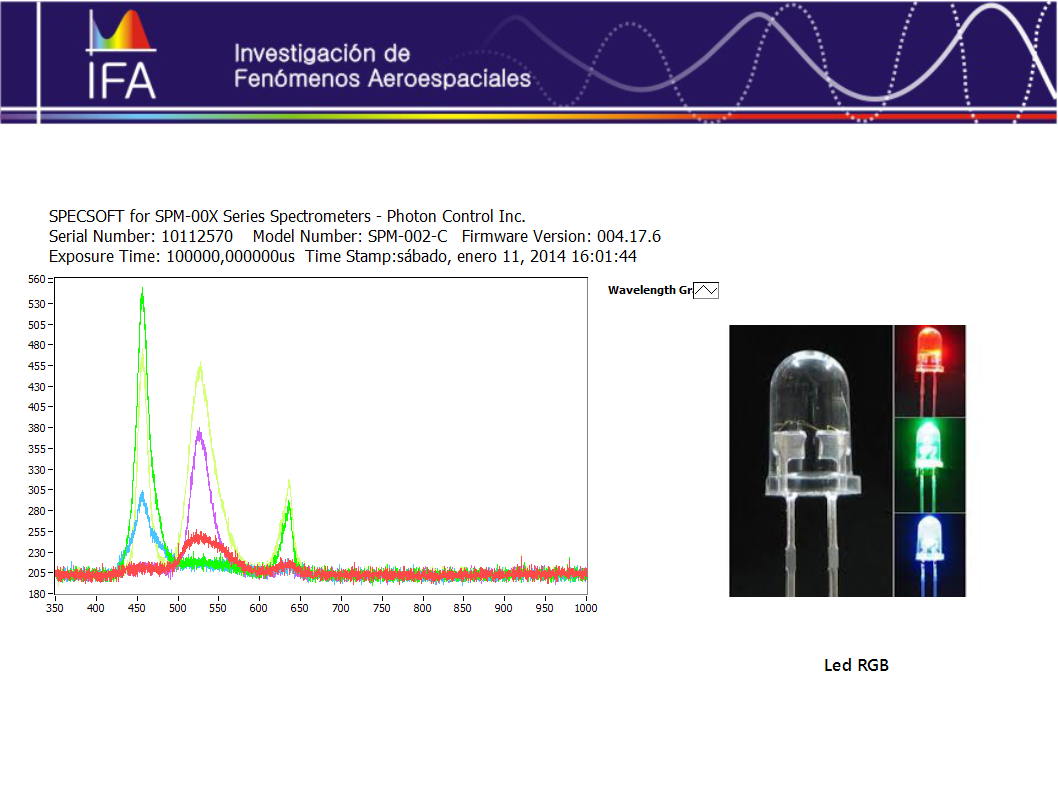 IFA

Investigación de
Fenómenos Aeroespaciales

SPECSOFT for SPM-00X Series Spectrometers - Photon Control Inc.
Serial Number: 10112570 Model Number: SPM-002-C Firmware Version: 004.17.6
Exposure Time: 100000,000000us Time Stamp:sábado, enero 11, 2014 16:01:44

560
530
505
480
455
430
405
380
355
330
305
280
255
230
205
180

350 400 450 500 550 600 650 700 750 800 850 900 950 1000

Wavelength Gr

Led RGB